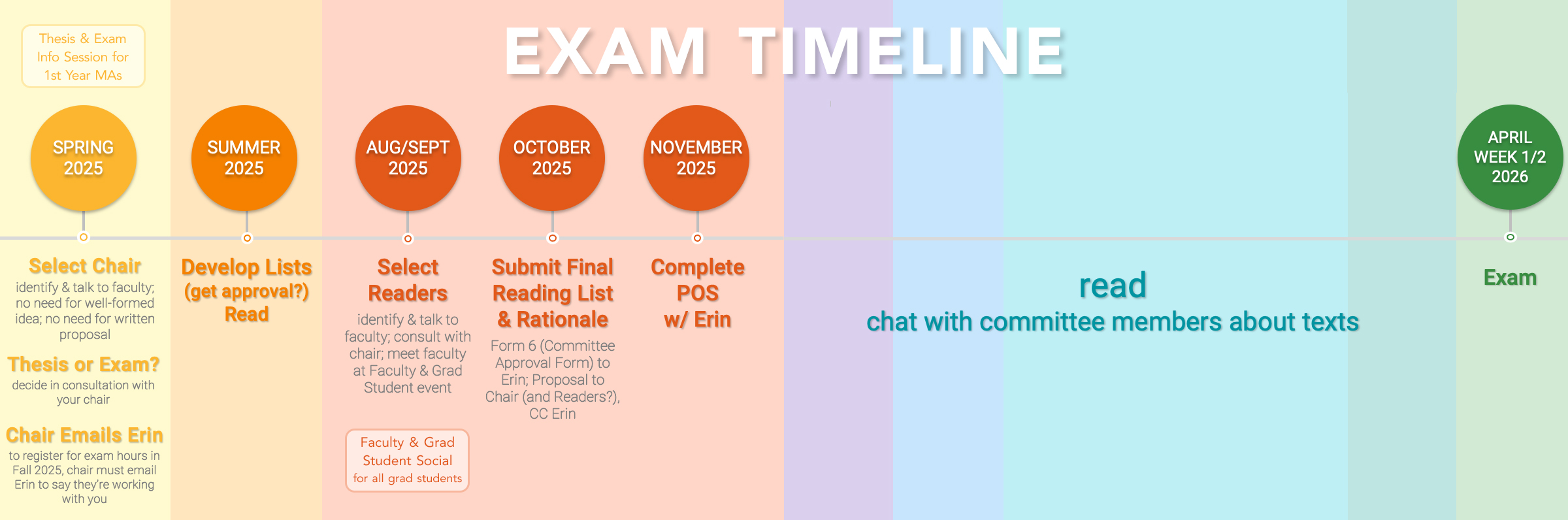 EXAM TIMELINE

Thesis & Exam Info Session for 1st Year MAs

SPRING 2025

Select Chair
identify & talk to faculty; no need for well-formed idea; no need for written proposal

Thesis or Exam?
decide in consultation with your chair

Chair Emails Erin
to register for exam hours in Fall 2025, chair must email Erin to say they're working with you

SUMMER 2025

Develop Lists (get approval?) Read

AUG/SEPT 2025

Select Readers
identify & talk to faculty; consult with chair; meet faculty at Faculty & Grad Student event

Faculty & Grad Student Social
for all grad students

OCTOBER 2025

Submit Final Reading List & Rationale
Form 6 (Committee Approval Form) to Erin; Proposal to Chair (and Readers?), CC Erin

NOVEMBER 2025

Complete POS w/ Erin

read
chat with committee members about texts

APRIL WEEK 1/2 2026

Exam